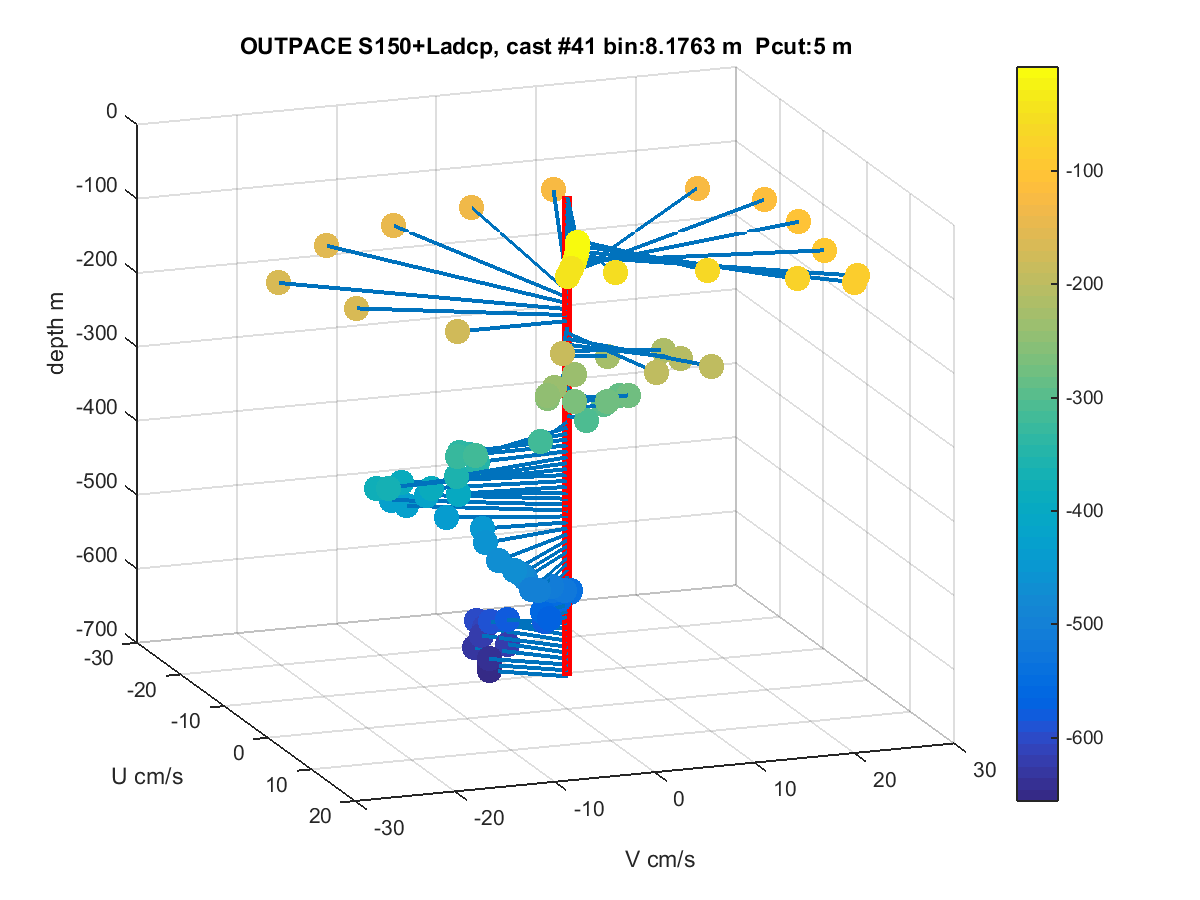 OUTPACE S150+Ladcp, cast #41 bin:8.1763 m Pcut:5 m

0
-100
-200
-300
-400
-500
-600
-700

depth m

-30
-20
-10
0
10
20

U cm/s

-30
-20
-10
0
10
20
30

V cm/s

-100
-200
-300
-400
-500
-600